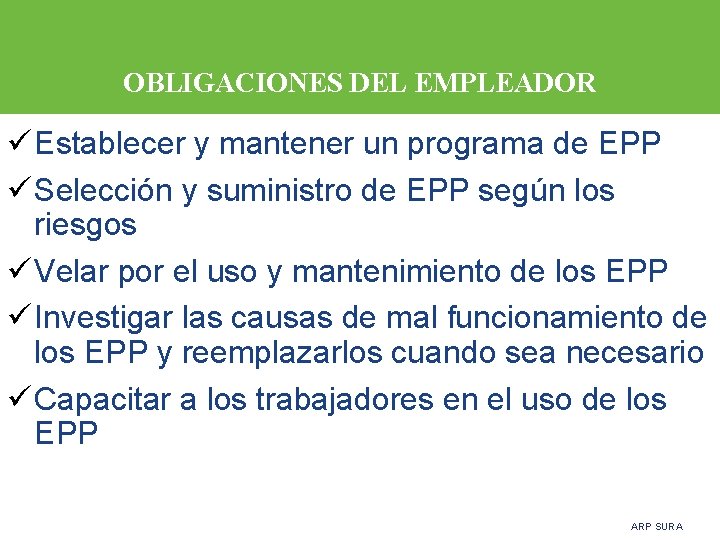 OBLIGACIONES DEL EMPLEADOR

✓ Establecer y mantener un programa de EPP

✓ Selección y suministro de EPP según los riesgos

✓ Velar por el uso y mantenimiento de los EPP

✓ Investigar las causas de mal funcionamiento de los EPP y reemplazarlos cuando sea necesario

✓ Capacitar a los trabajadores en el uso de los EPP

ARP SURA